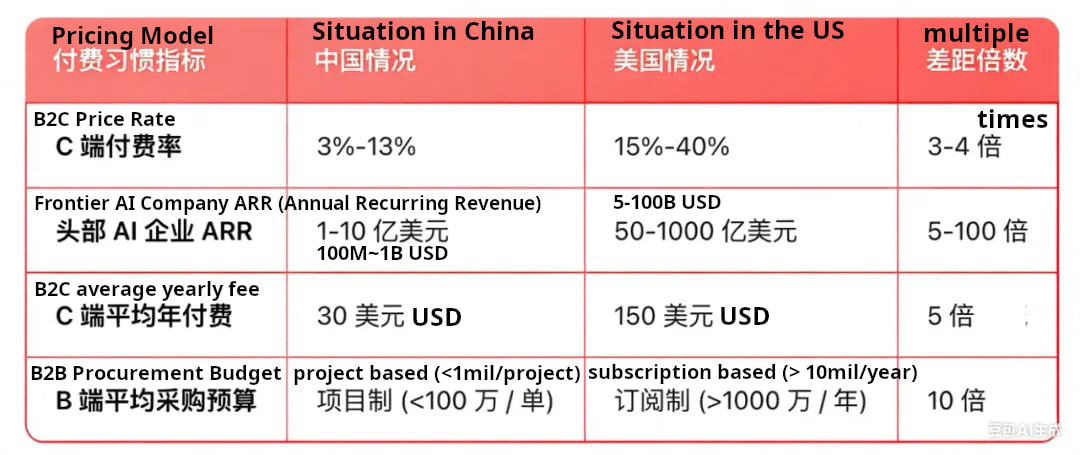 | Pricing Model 付费习惯指标 | Situation in China 中国情况 | Situation in the US 美国情况 | multiple 差距倍数 |
|---|---|---|---|
| B2C Price Rate C 端付费率 | 3%-13% | 15%-40% | times 3-4 倍 |
| Frontier AI Company ARR (Annual Recurring Revenue) 头部 AI 企业 ARR | 1-10 亿美元 100M~1B USD | 5-100B USD 50-1000 亿美元 | 5-100 倍 |
| B2C average yearly fee C 端平均年付费 | 30 美元 USD | 150 美元 USD | 5 倍 |
| B2B Procurement Budget B 端平均采购预算 | project based (<1mil/project) 项目制 (<100 万 / 单) | subscription based (> 10mil/year) 订阅制 (>1000 万 / 年) | 10 倍 |

豆包AI生成